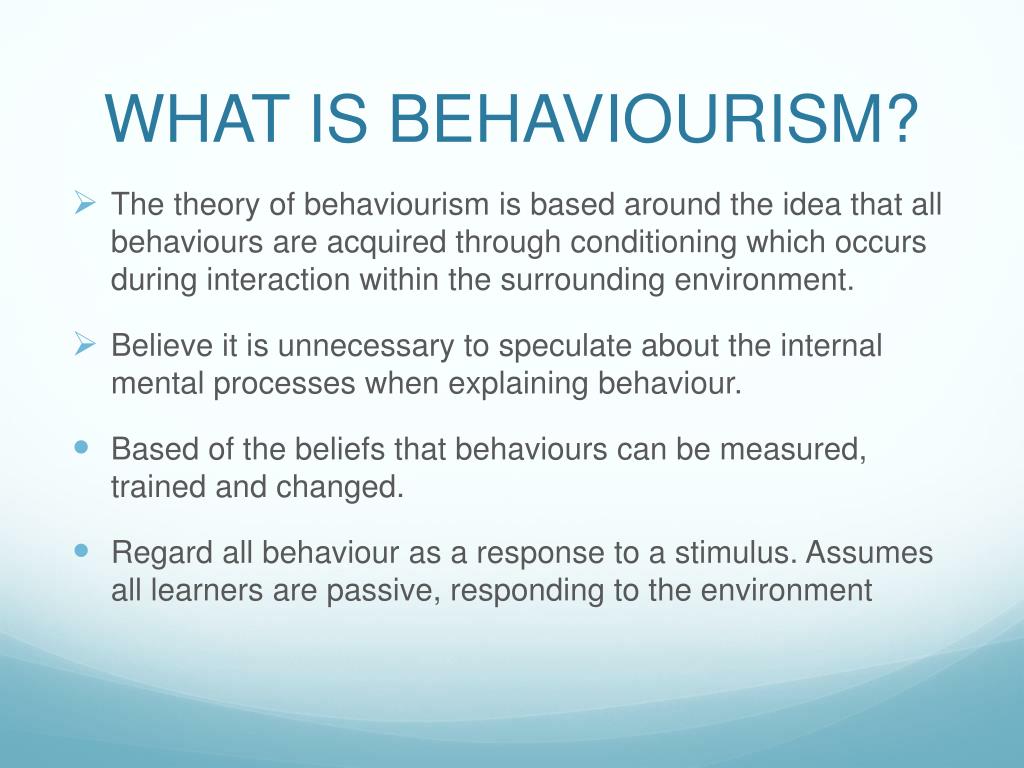 WHAT IS BEHAVIOURISM?

➢ The theory of behaviourism is based around the idea that all behaviours are acquired through conditioning which occurs during interaction within the surrounding environment.

➢ Believe it is unnecessary to speculate about the internal mental processes when explaining behaviour.

• Based of the beliefs that behaviours can be measured, trained and changed.

• Regard all behaviour as a response to a stimulus. Assumes all learners are passive, responding to the environment